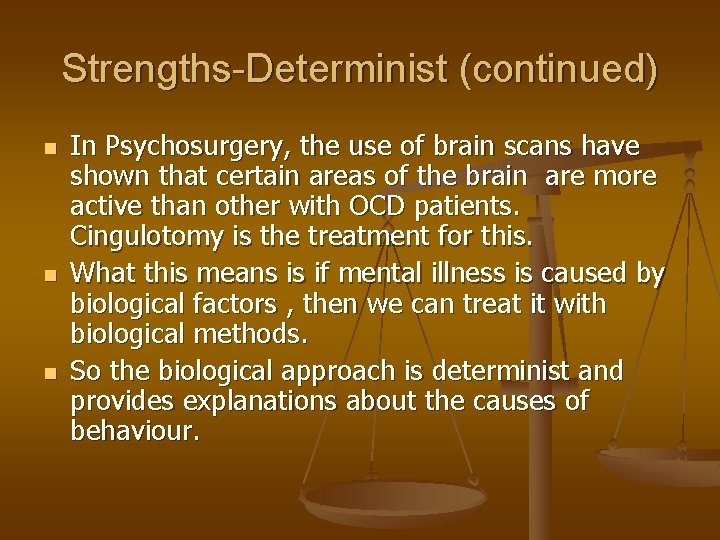 Strengths-Determinist (continued)

- In Psychosurgery, the use of brain scans have shown that certain areas of the brain are more active than other with OCD patients. Cingulotomy is the treatment for this.
- What this means is if mental illness is caused by biological factors , then we can treat it with biological methods.
- So the biological approach is determinist and provides explanations about the causes of behaviour.